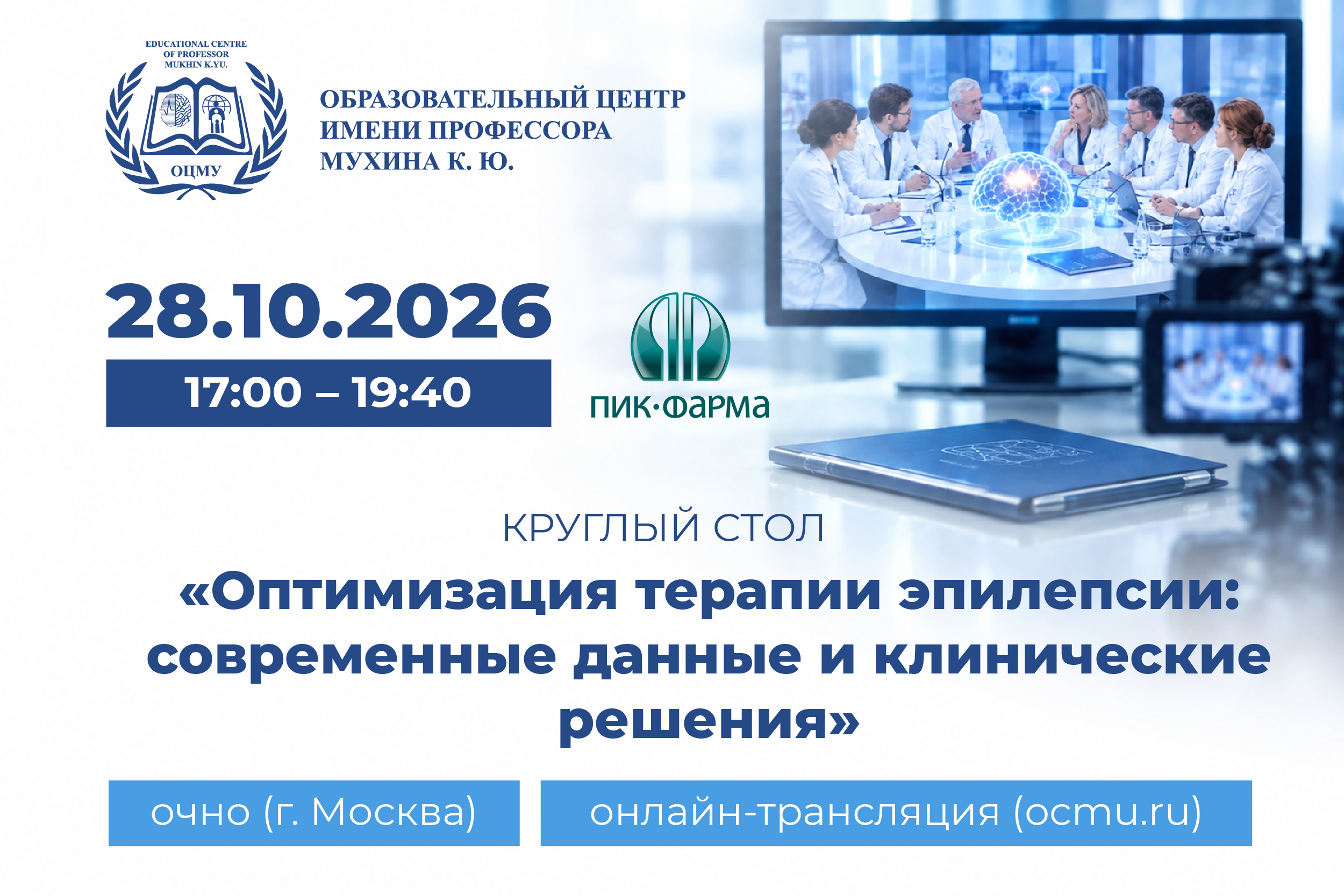 EDUCATIONAL CENTRE OF PROFESSOR MUKHIN K.YU.

ОЦМУ

ОБРАЗОВАТЕЛЬНЫЙ ЦЕНТР ИМЕНИ ПРОФЕССОРА МУХИНА К. Ю.

28.10.2026

17:00 – 19:40

ПИК·ФАРМА

КРУГЛЫЙ СТОЛ

«Оптимизация терапии эпилепсии: современные данные и клинические решения»

очно (г. Москва)

онлайн-трансляция (ocmu.ru)